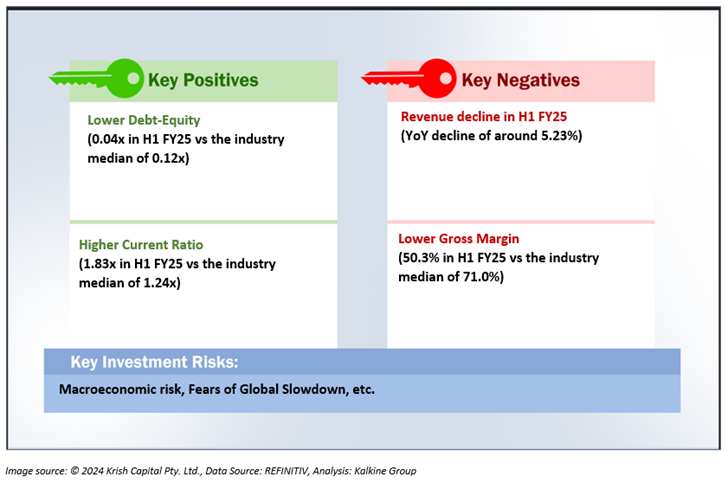 Key Positives

Lower Debt-Equity
(0.04x in H1 FY25 vs the industry median of 0.12x)

Higher Current Ratio
(1.83x in H1 FY25 vs the industry median of 1.24x)

Key Negatives

Revenue decline in H1 FY25
(YoY decline of around 5.23%)

Lower Gross Margin
(50.3% in H1 FY25 vs the industry median of 71.0%)

Key Investment Risks:

Macroeconomic risk, Fears of Global Slowdown, etc.

Image source: © 2024 Krish Capital Pty. Ltd., Data Source: REFINITIV, Analysis: Kalkine Group